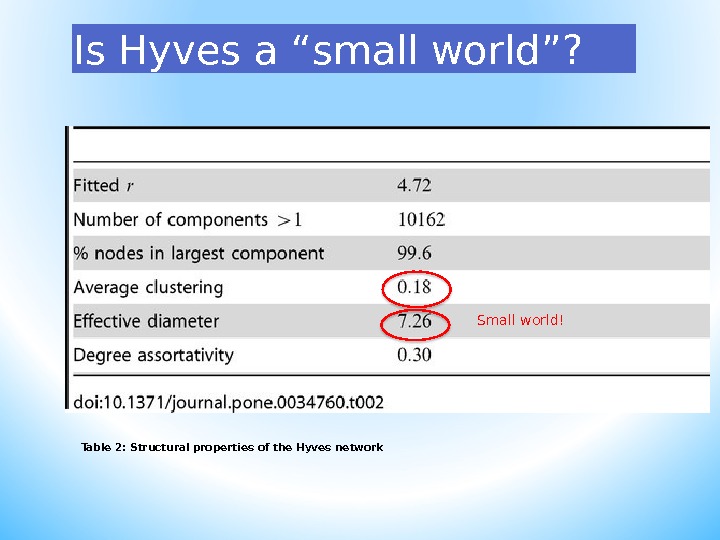 Is Hyves a “small world”?

| | |
|---|---|
| Fitted $r$ | 4.72 |
| Number of components $>1$ | 10162 |
| % nodes in largest component | 99.6 |
| Average clustering | 0.18 |
| Effective diameter | 7.26 |
| Degree assortativity | 0.30 |

Small world!

doi:10.1371/journal.pone.0034760.t002

Table 2: Structural properties of the Hyves network